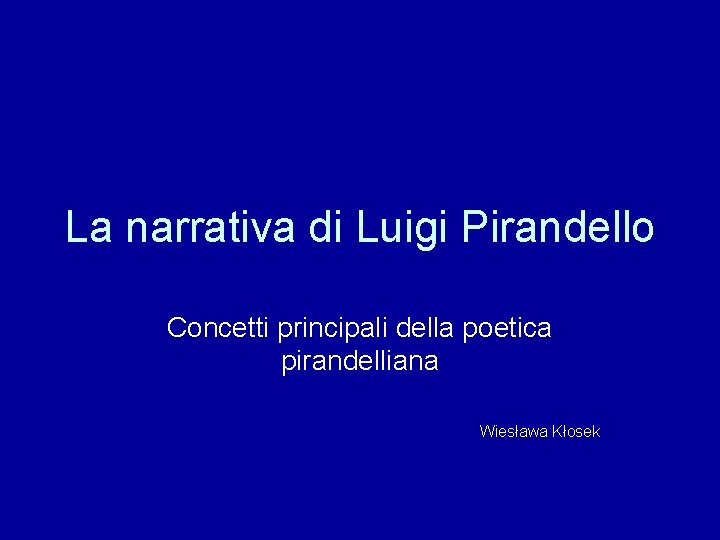 La narrativa di Luigi Pirandello

Concetti principali della poetica pirandelliana

Wiesława Kłosek